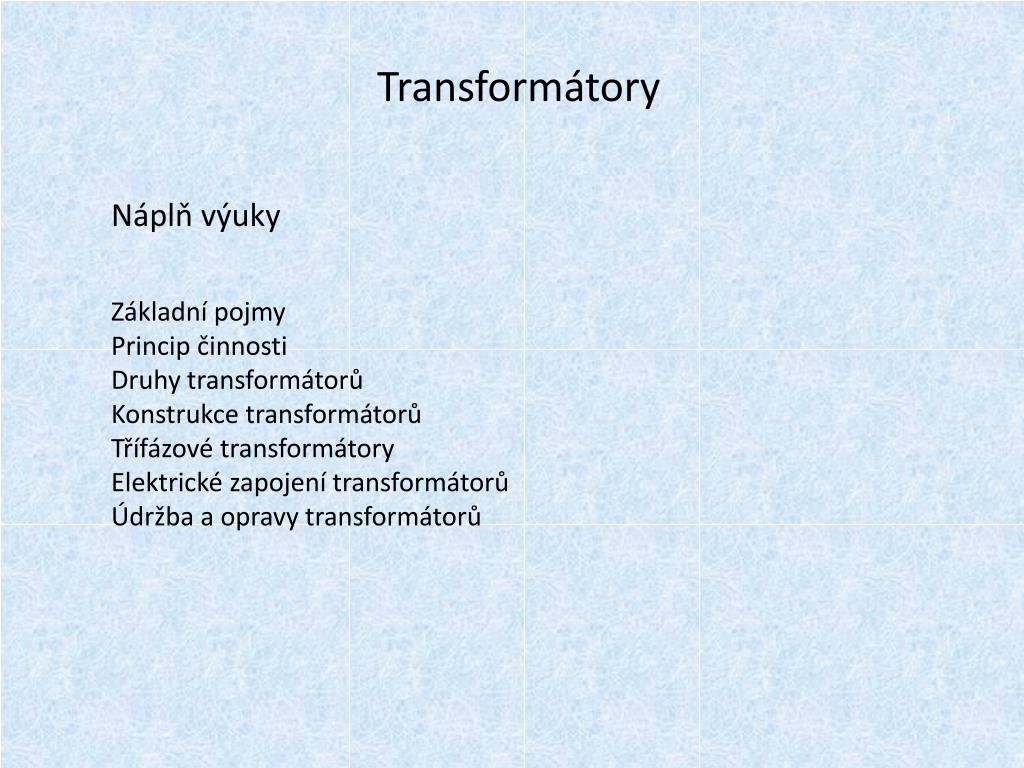 Transformátory

Náplň výuky

Základní pojmy
Princip činnosti
Druhy transformátorů
Konstrukce transformátorů
Třífázové transformátory
Elektrické zapojení transformátorů
Údržba a opravy transformátorů